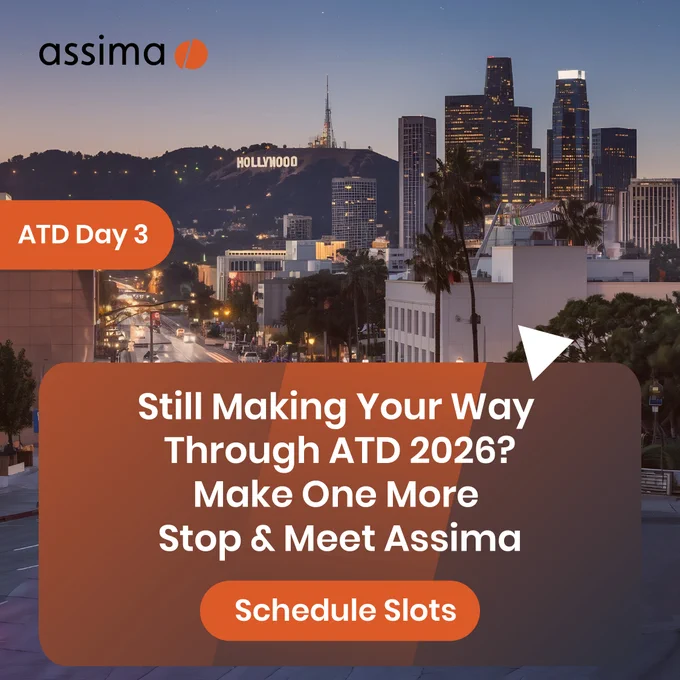 assima

HOLLYWOOD

ATD Day 3

Still Making Your Way Through ATD 2026? Make One More Stop & Meet Assima

Schedule Slots